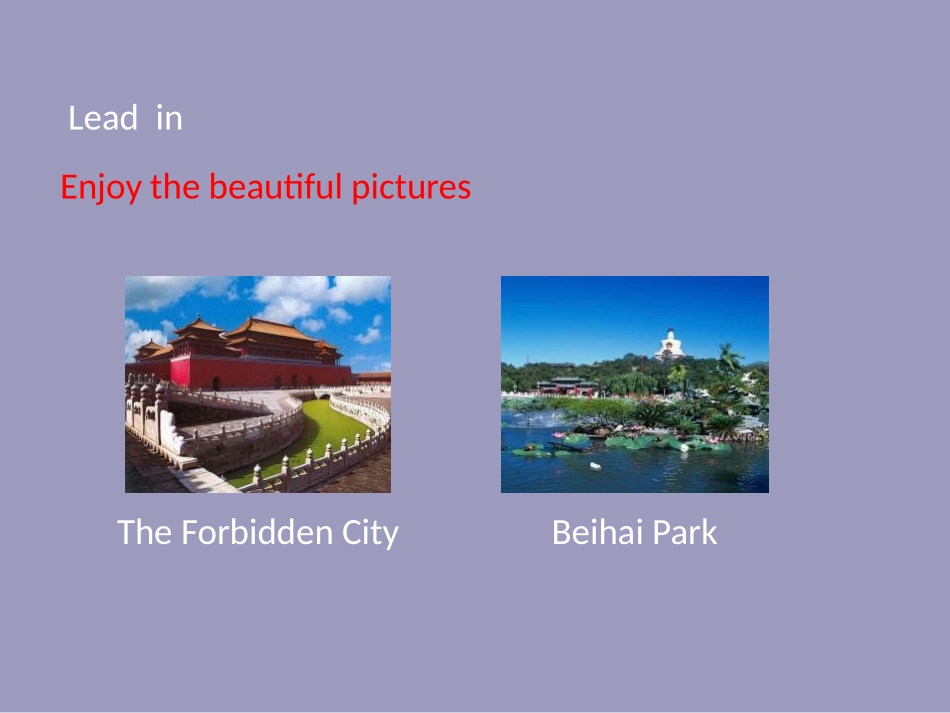 Lead in

Enjoy the beautiful pictures

The Forbidden City

Beihai Park